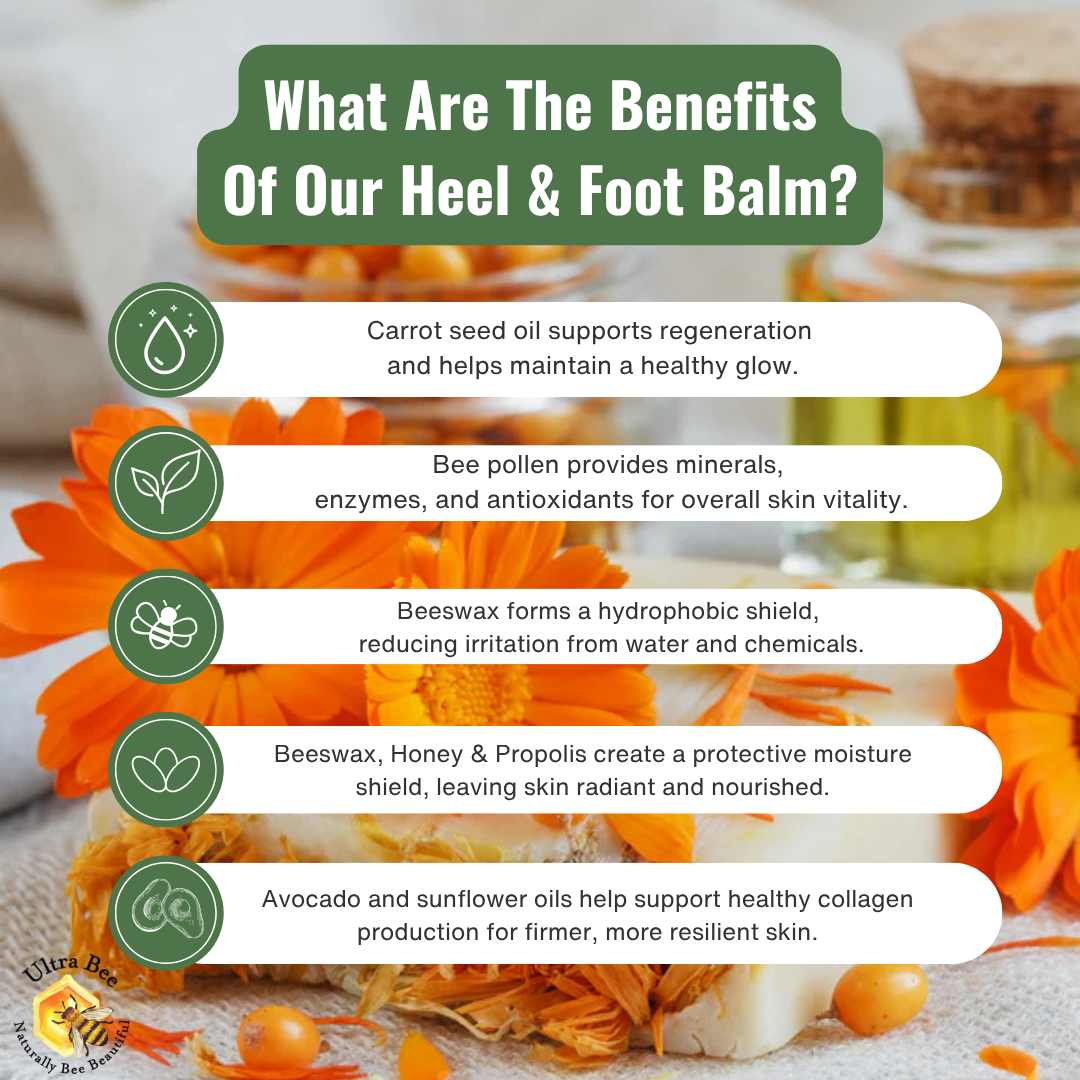 What Are The Benefits Of Our Heel & Foot Balm?

Carrot seed oil supports regeneration and helps maintain a healthy glow.

Bee pollen provides minerals, enzymes, and antioxidants for overall skin vitality.

Beeswax forms a hydrophobic shield, reducing irritation from water and chemicals.

Beeswax, Honey & Propolis create a protective moisture shield, leaving skin radiant and nourished.

Avocado and sunflower oils help support healthy collagen production for firmer, more resilient skin.

Ultra Bee
Naturally Bee Beautiful